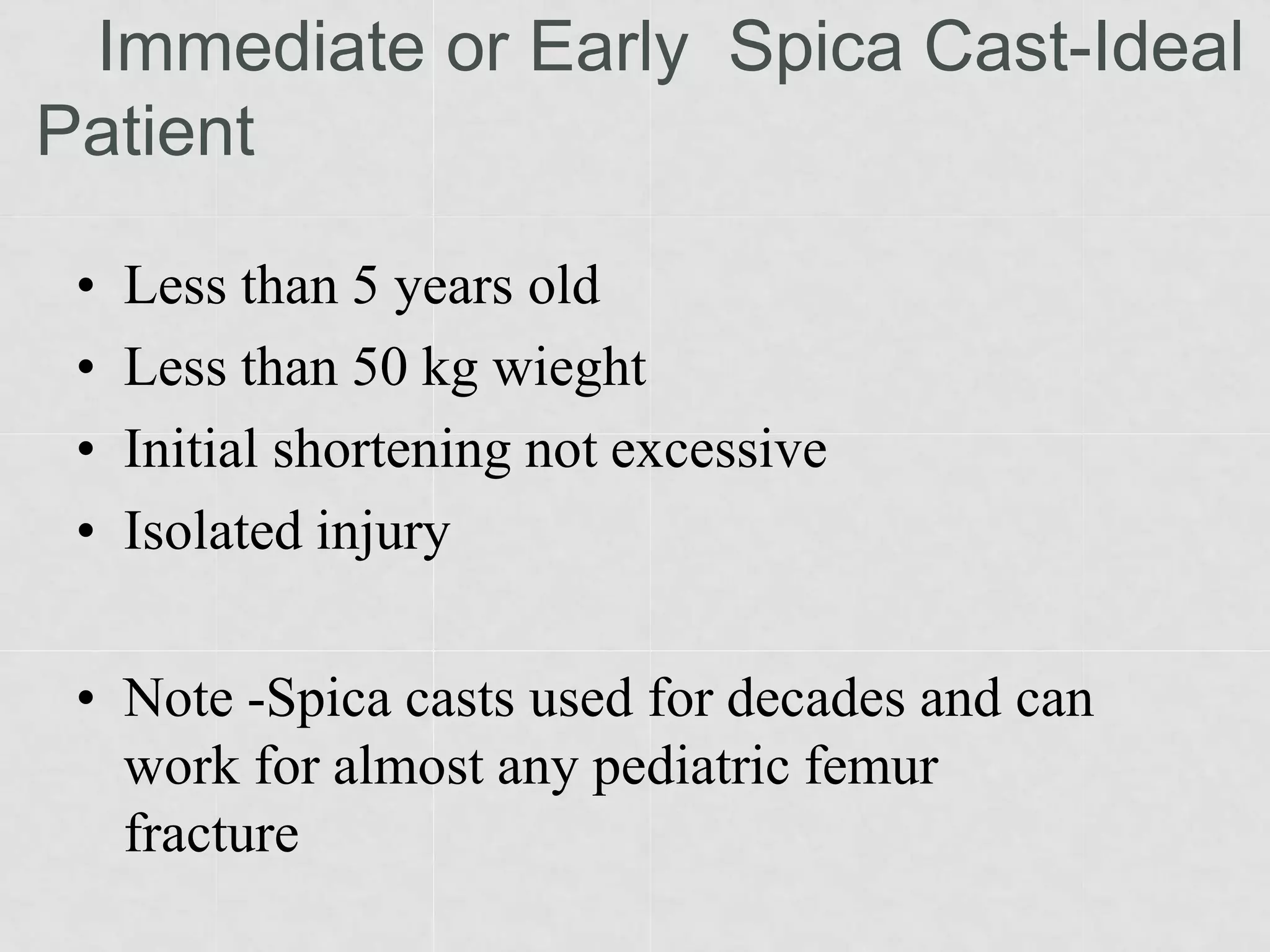 Immediate or Early Spica Cast-Ideal Patient

• Less than 5 years old
• Less than 50 kg wieght
• Initial shortening not excessive
• Isolated injury

• Note -Spica casts used for decades and can work for almost any pediatric femur fracture